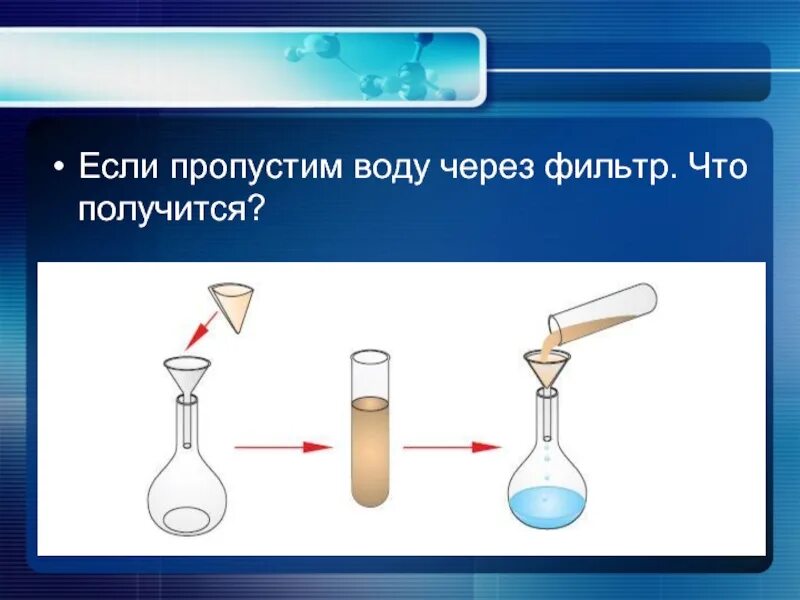 • Если пропустим воду через фильтр. Что получится?